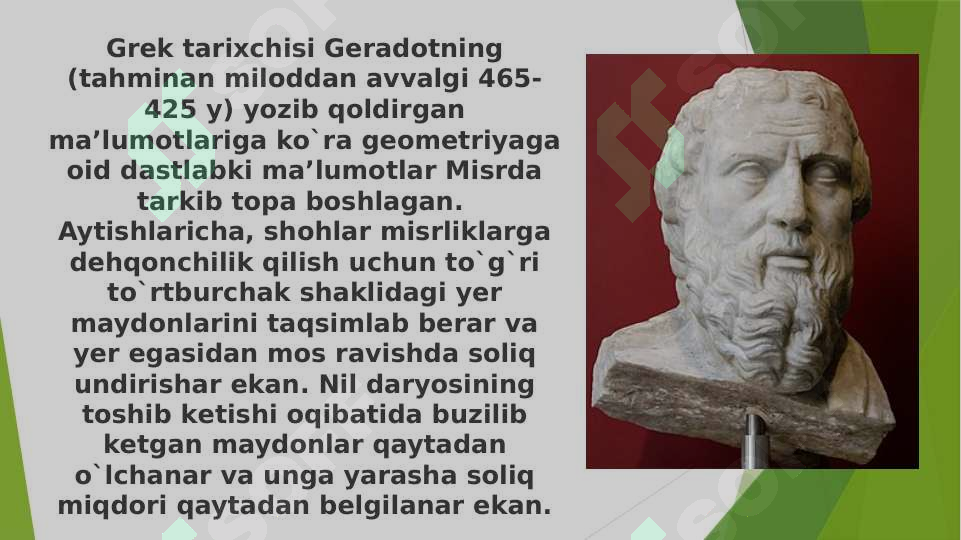 Grek tarixchisi Geradotning (tahminan miloddan avvalgi 465-425 y) yozib qoldirgan ma’lumotlariga ko`ra geometriyaga oid dastlabki ma’lumotlar Misrda tarkib topa boshlagan. Aytishlaricha, shohlar misrliklarga dehqonchilik qilish uchun to`g`ri to`rtburchak shaklidagi yer maydonlarini taqsimlab berar va yer egasidan mos ravishda soliq undirishar ekan. Nil daryosining toshib ketishi oqibatida buzilib ketgan maydonlar qaytadan o`lchanar va unga yarasha soliq miqdori qaytadan belgilanar ekan.